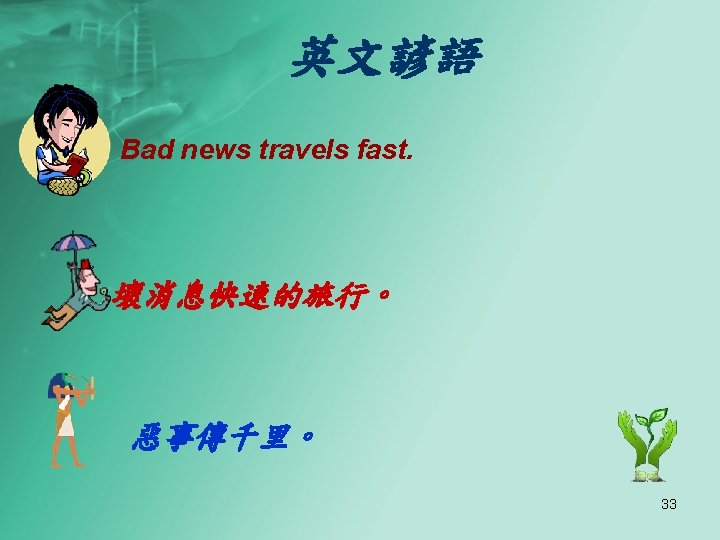 英文諺語

Bad news travels fast.

壞消息快速的旅行。

惡事傳千里。

33